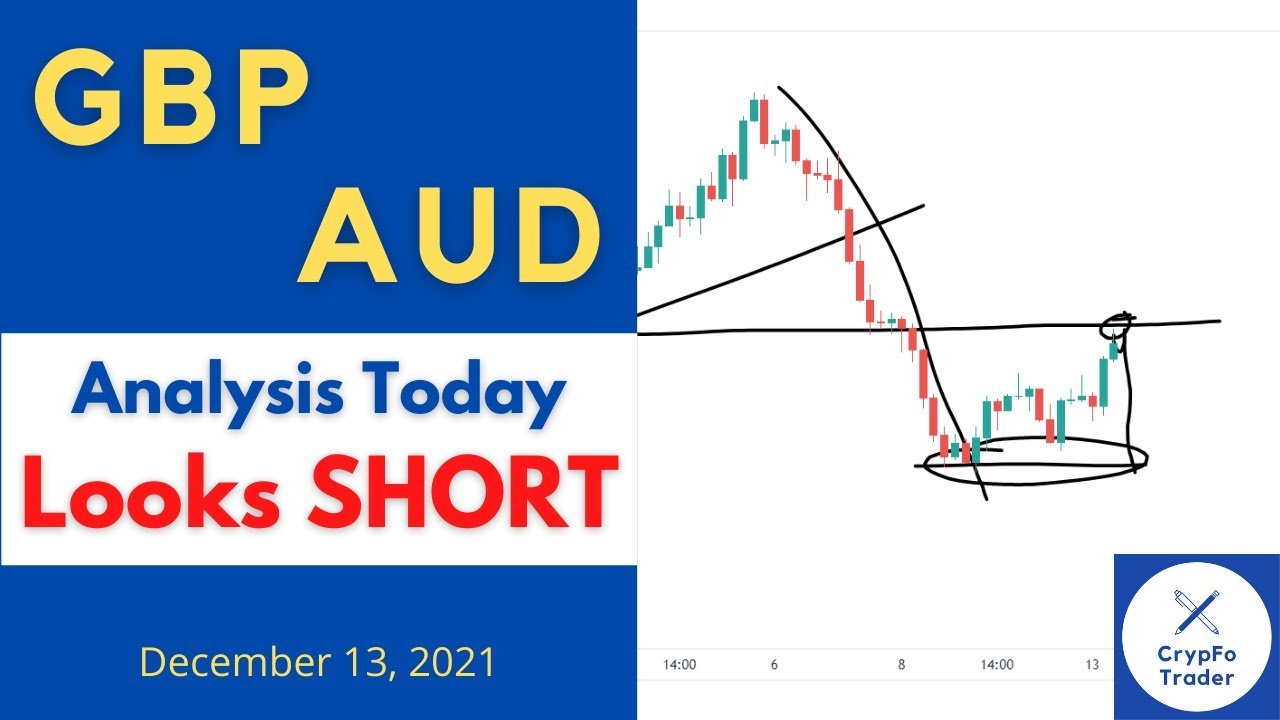 GBP
AUD

Analysis Today
Looks SHORT

December 13, 2021

14:00
6
8
14:00
13

CrypFo
Trader